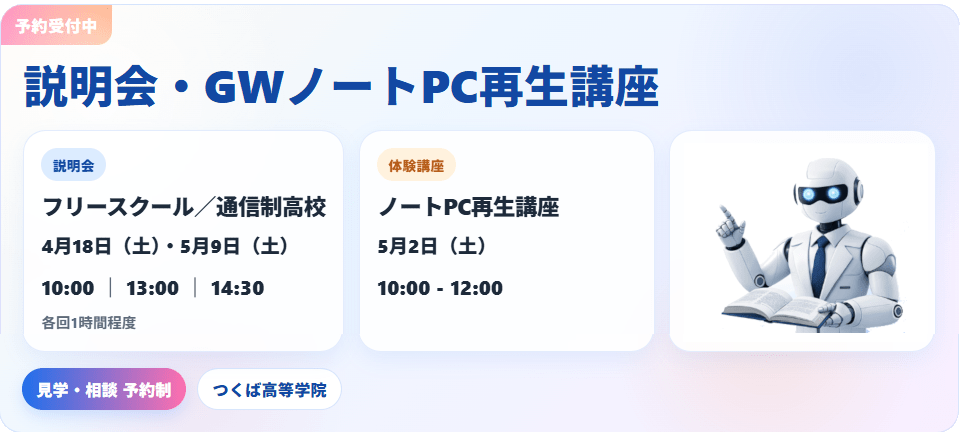 予約受付中

説明会・GWノートPC再生講座

説明会

フリースクール／通信制高校

4月18日（土）・5月9日（土）

10:00 | 13:00 | 14:30

各回1時間程度

体験講座

ノートPC再生講座

5月2日（土）

10:00 - 12:00

見学・相談 予約制

つくば高等学院